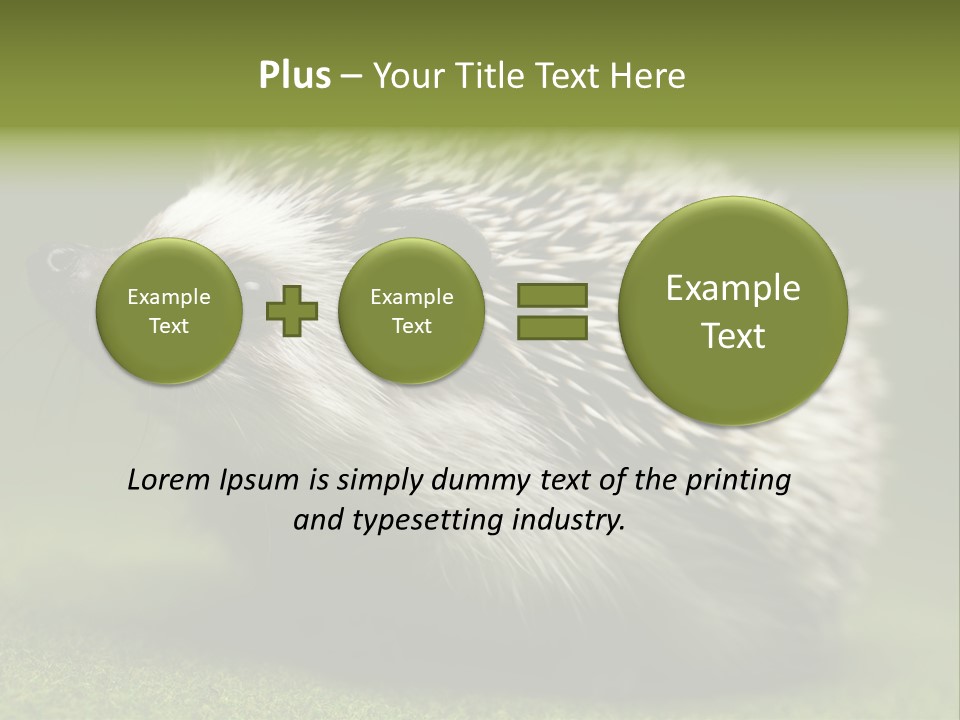 Plus – Your Title Text Here

Example Text

Example Text

Example Text

Lorem Ipsum is simply dummy text of the printing and typesetting industry.